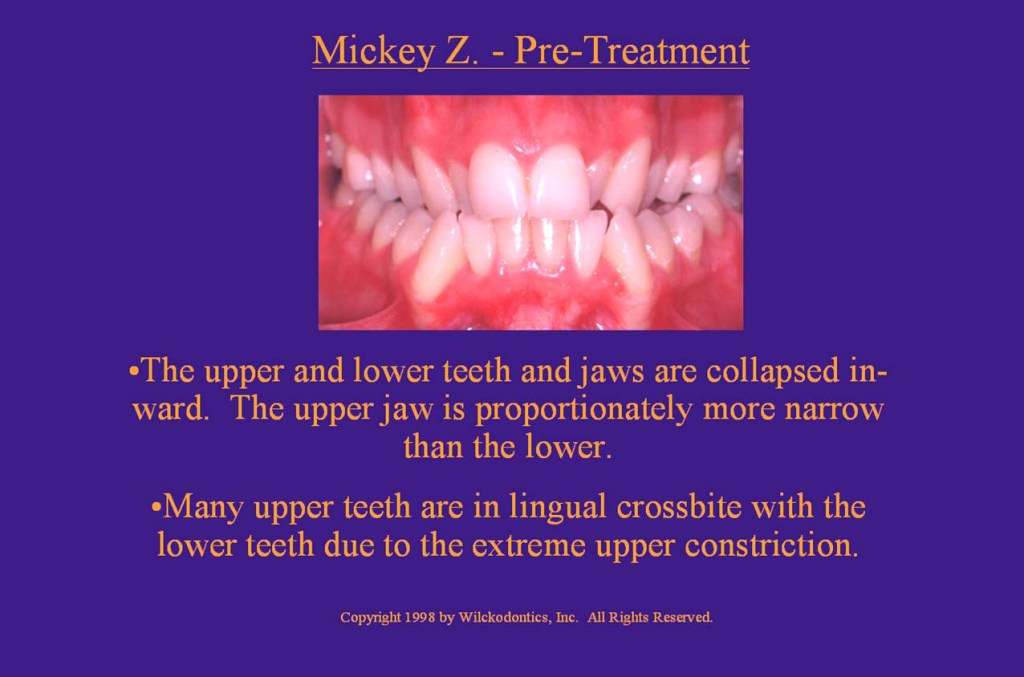 Mickey Z. - Pre-Treatment

•The upper and lower teeth and jaws are collapsed inward. The upper jaw is proportionately more narrow than the lower.

•Many upper teeth are in lingual crossbite with the lower teeth due to the extreme upper constriction.

Copyright 1998 by Wilckodontics, Inc. All Rights Reserved.